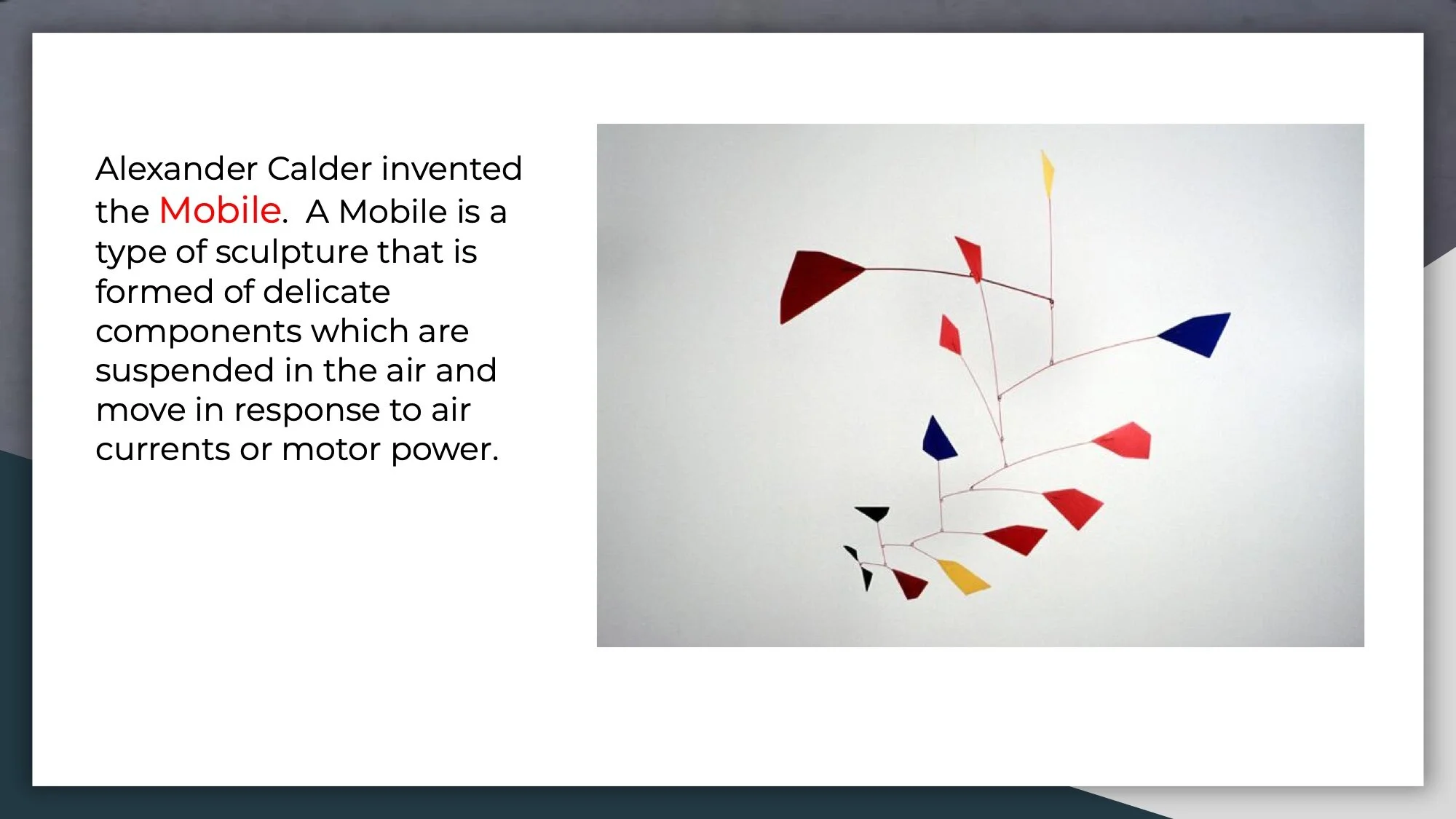 Alexander Calder invented the Mobile. A Mobile is a type of sculpture that is formed of delicate components which are suspended in the air and move in response to air currents or motor power.